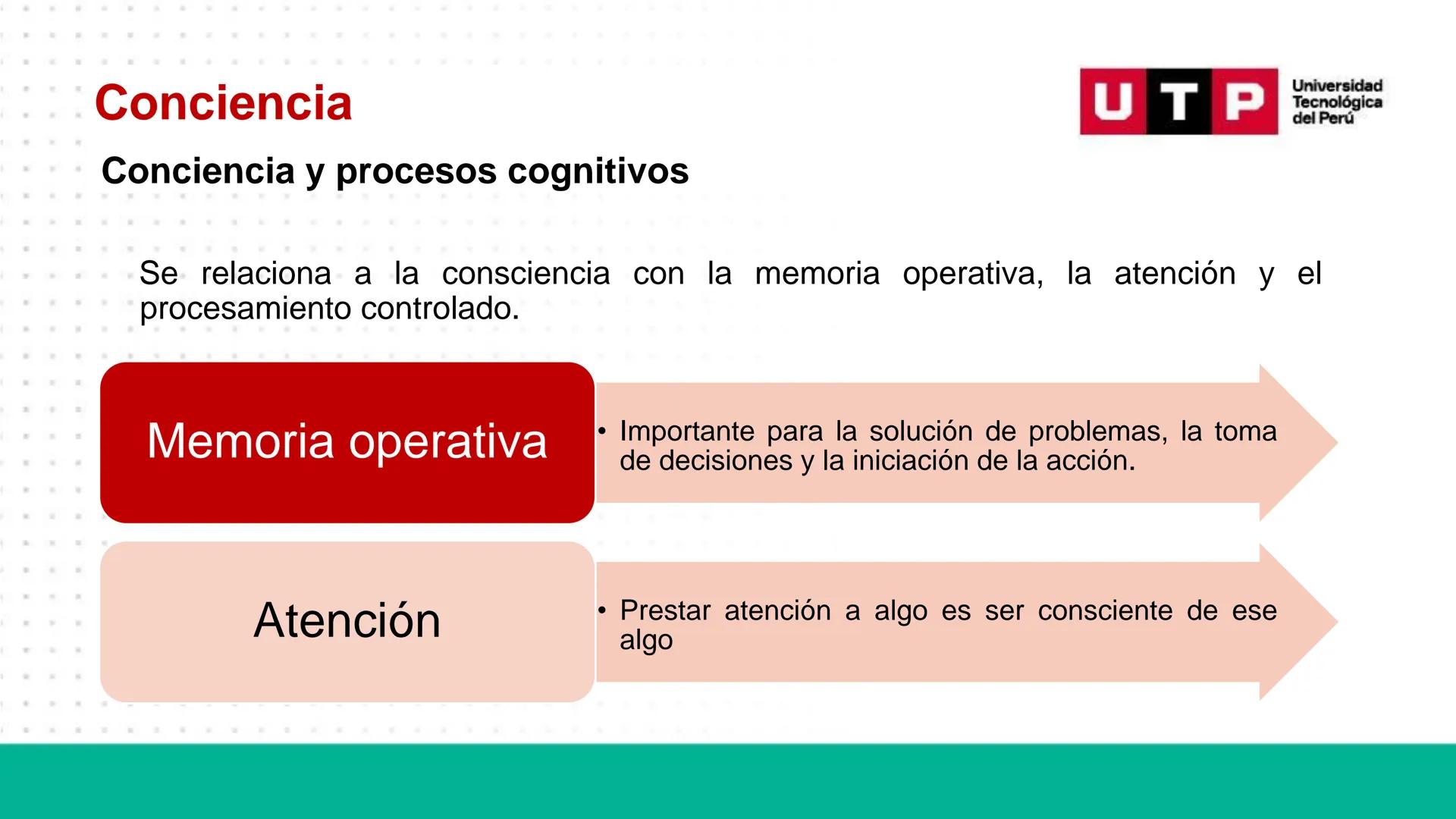 Conciencia

UTP Universidad Tecnológica del Perú

Conciencia y procesos cognitivos

Se relaciona a la consciencia con la memoria operativa, la atención y el procesamiento controlado.

Memoria operativa

• Importante para la solución de problemas, la toma de decisiones y la iniciación de la acción.

Atención

• Prestar atención a algo es ser consciente de ese algo